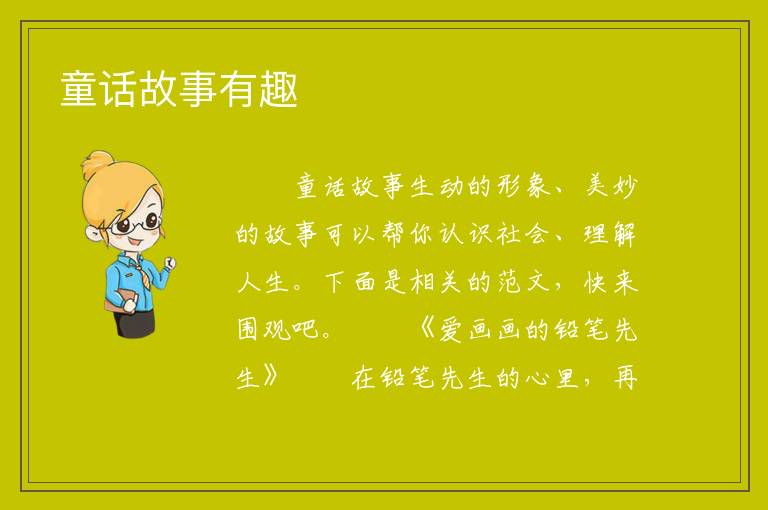 童话故事有趣

童话故事生动的形象、美妙的故事可以帮你认识社会、理解人生。下面是相关的范文，快来围观吧。 《爱画画的铅笔先生》 在铅笔先生的心里，再